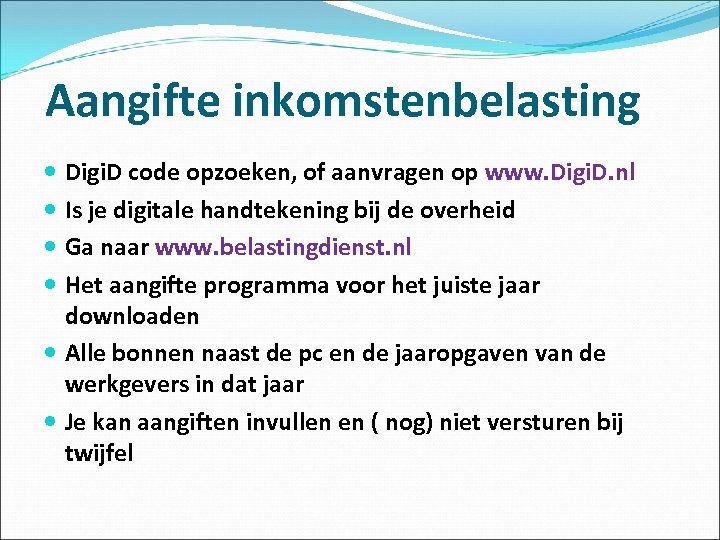 Aangifte inkomstenbelasting

- DigiD code opzoeken, of aanvragen op www.DigiD.nl
- Is je digitale handtekening bij de overheid
- Ga naar www.belastingdienst.nl
- Het aangifte programma voor het juiste jaar downloaden
- Alle bonnen naast de pc en de jaaropgaven van de werkgevers in dat jaar
- Je kan aangiften invullen en ( nog) niet versturen bij twijfel